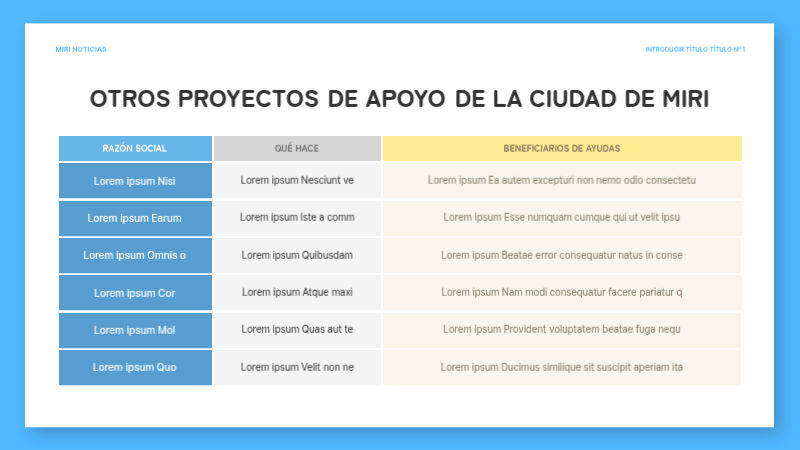 MIRI NOTICIAS

INTRODUCIR TÍTULO TÍTULO Nº 1

OTROS PROYECTOS DE APOYO DE LA CIUDAD DE MIRI

| RAZÓN SOCIAL | QUÉ HACE | BENEFICIARIOS DE AYUDAS |
|---|---|---|
| Lorem ipsum Nisi | Lorem ipsum Nesciunt ve | Lorem ipsum Ea autem excepturi non nemo odio consectetu |
| Lorem ipsum Earum | Lorem ipsum Iste a comm | Lorem ipsum Esse numquam cumque qui ut velit ipsu |
| Lorem ipsum Omnis o | Lorem ipsum Quibusdam | Lorem ipsum Beatae error consequatur natus in conse |
| Lorem ipsum Cor | Lorem ipsum Atque maxi | Lorem ipsum Nam modi consequatur facere pariatur q |
| Lorem ipsum Mol | Lorem ipsum Quas aut te | Lorem ipsum Provident voluptatem beatae fuga nequ |
| Lorem ipsum Quo | Lorem ipsum Velit non ne | Lorem ipsum Ducimus similique sit suscipit aperiam ita |